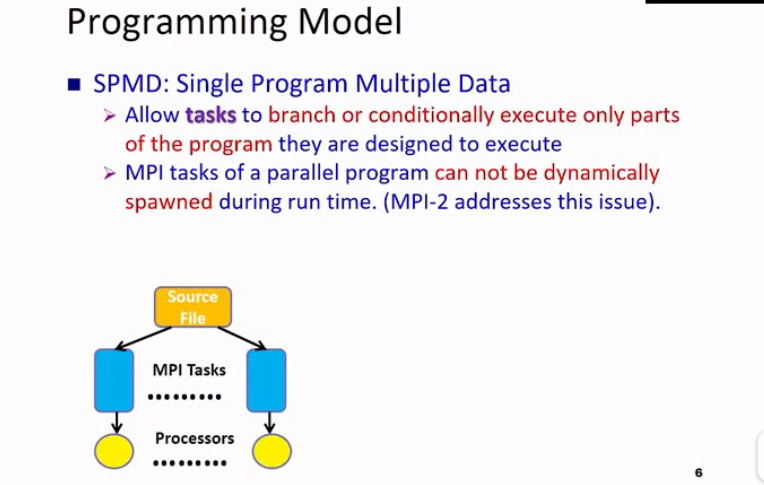 Programming Model

■ SPMD: Single Program Multiple Data

➢ Allow tasks to branch or conditionally execute only parts of the program they are designed to execute

➢ MPI tasks of a parallel program can not be dynamically spawned during run time. (MPI-2 addresses this issue).

Source File

MPI Tasks

.........

Processors

.........

6